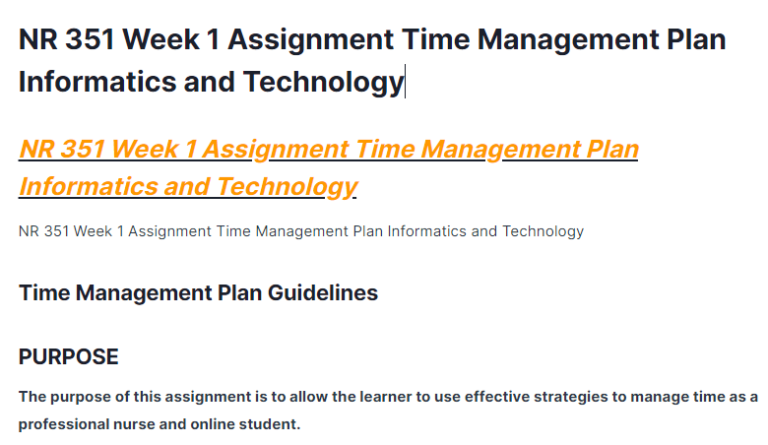 NR 351 Week 1 Assignment Time Management Plan Informatics and Technology

NR 351 Week 1 Assignment Time Management Plan Informatics and Technology

NR 351 Week 1 Assignment Time Management Plan Informatics and Technology

Time Management Plan Guidelines

PURPOSE

The purpose of this assignment is to allow the learner to use effective strategies to manage time as a professional nurse and online student.